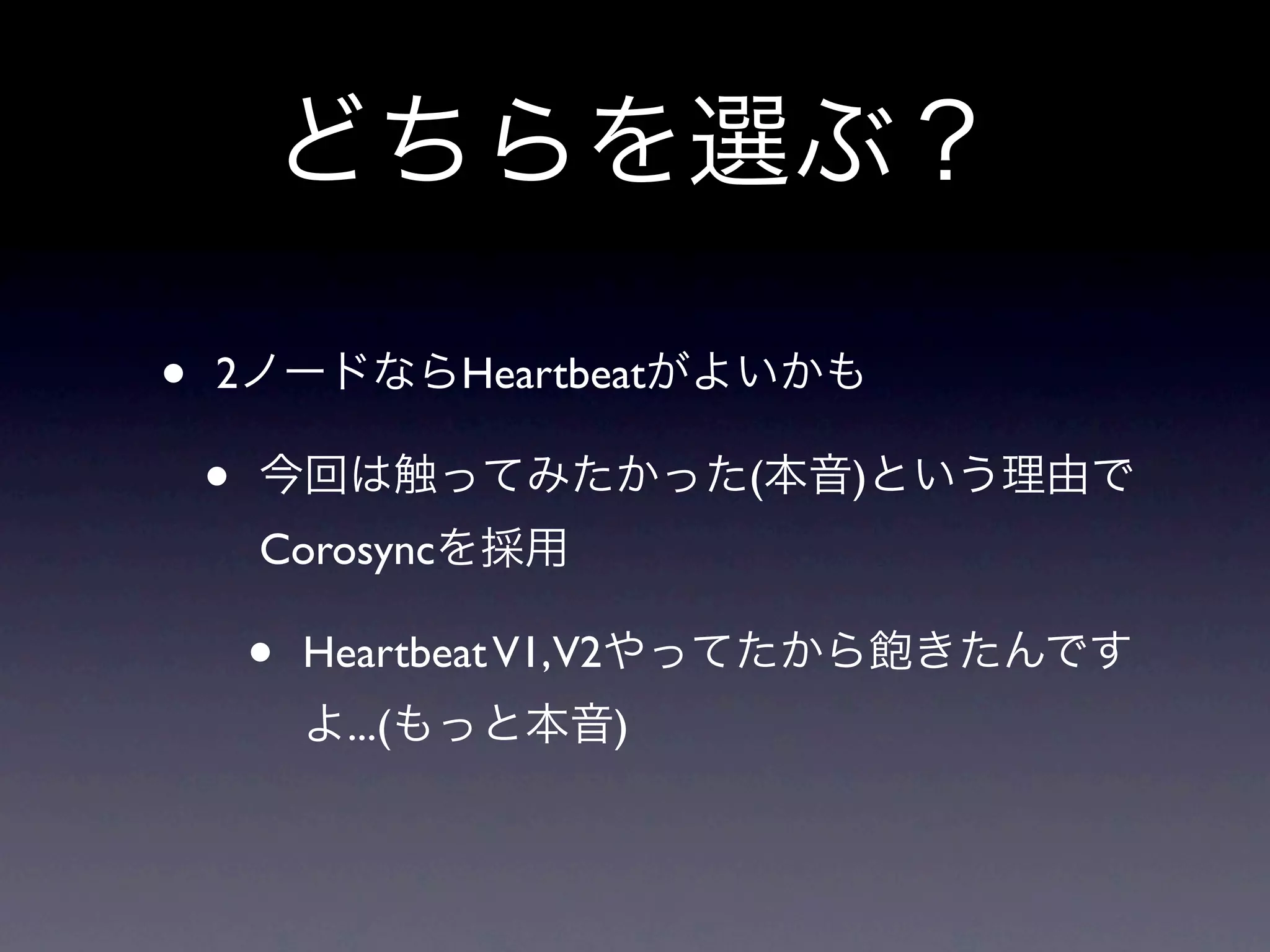 どちらを選ぶ？

• 2ノードならHeartbeatがよいかも

• 今回は触ってみたかった(本音)という理由でCorosyncを採用

• Heartbeat V1, V2やってたから飽きたんですよ...(もっと本音)